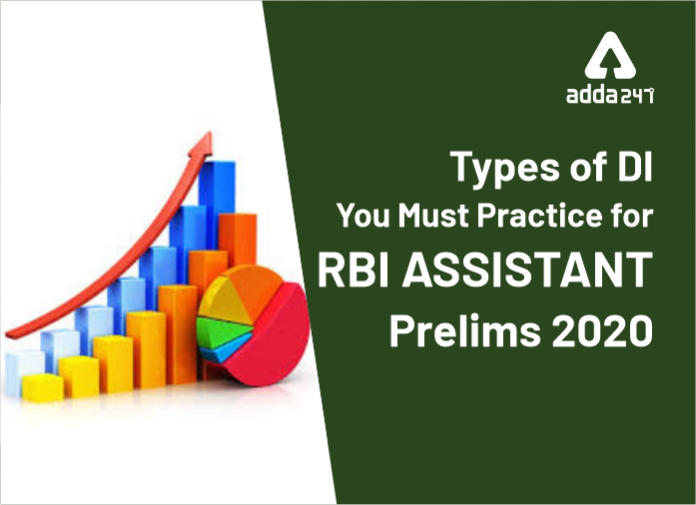 adda247

Types of DI
You Must Practice for
RBI ASSISTANT
Prelims 2020